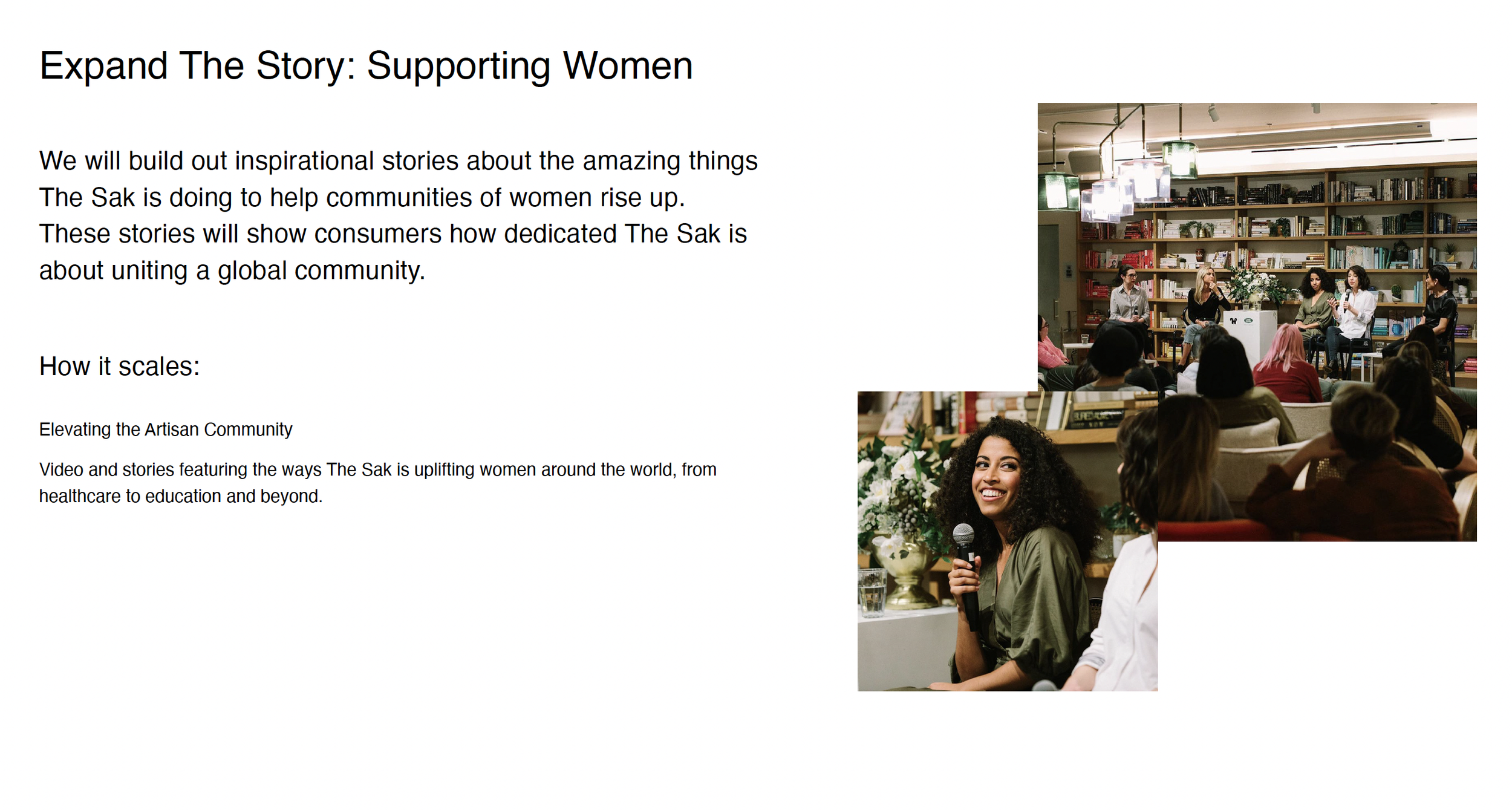 Expand The Story: Supporting Women

We will build out inspirational stories about the amazing things The Sak is doing to help communities of women rise up. These stories will show consumers how dedicated The Sak is about uniting a global community.

How it scales:

Elevating the Artisan Community

Video and stories featuring the ways The Sak is uplifting women around the world, from healthcare to education and beyond.